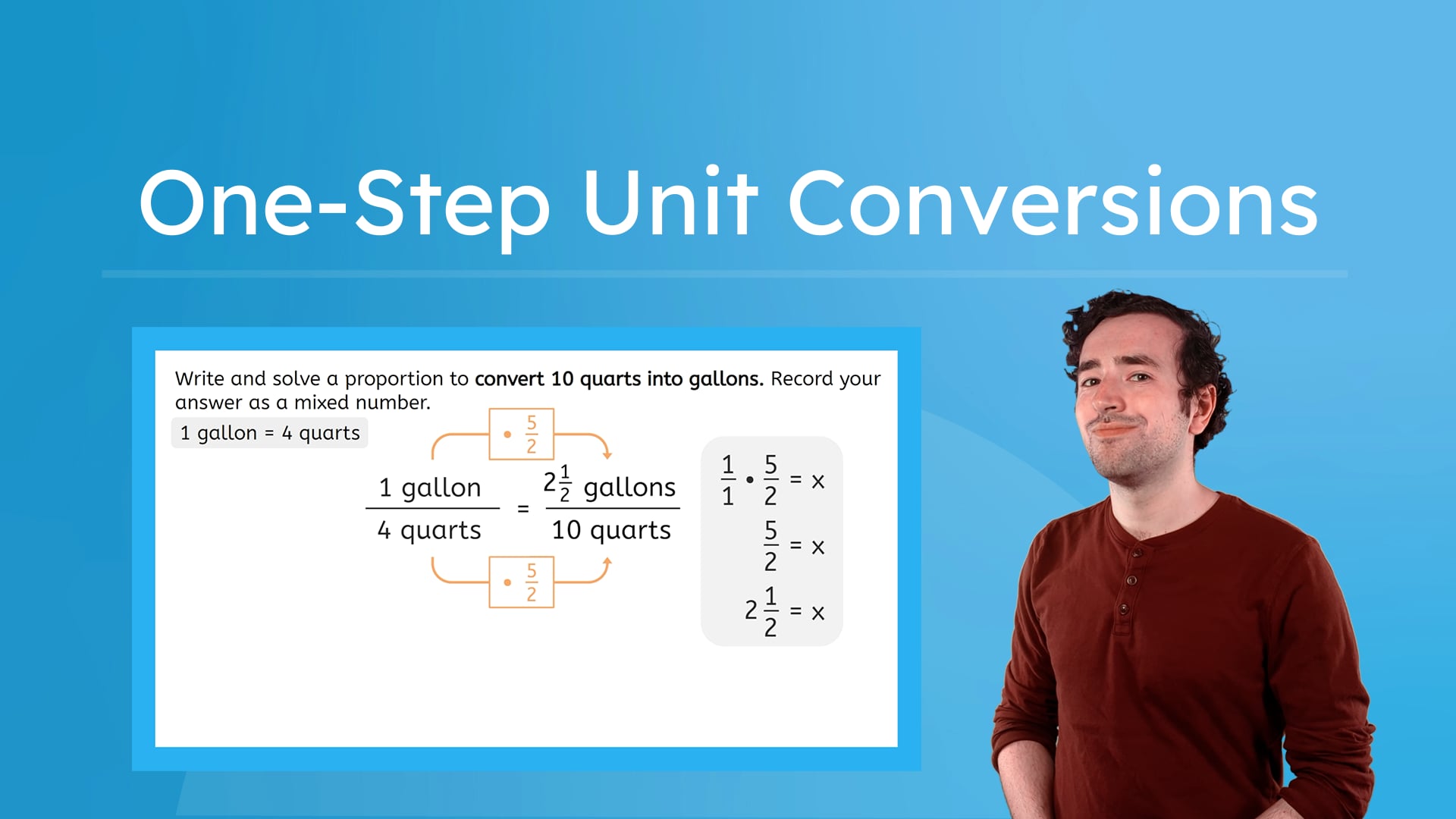 One-Step Unit Conversions

Write and solve a proportion to **convert 10 quarts into gallons.** Record your answer as a mixed number.

1 gallon = 4 quarts

$\cdot \frac{5}{2}$

$\frac{1 \text{ gallon}}{4 \text{ quarts}} = \frac{2\frac{1}{2} \text{ gallons}}{10 \text{ quarts}}$

$\cdot \frac{5}{2}$

$\frac{1}{1} \cdot \frac{5}{2} = x$

$\frac{5}{2} = x$

$2\frac{1}{2} = x$